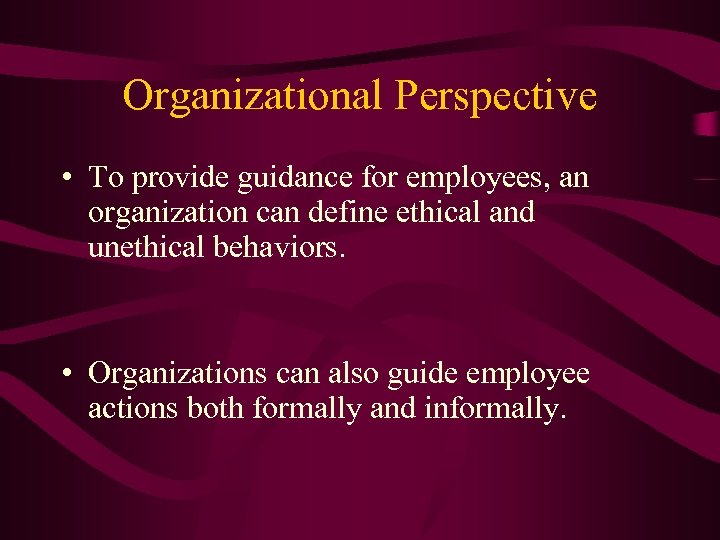 Organizational Perspective

• To provide guidance for employees, an organization can define ethical and unethical behaviors.

• Organizations can also guide employee actions both formally and informally.